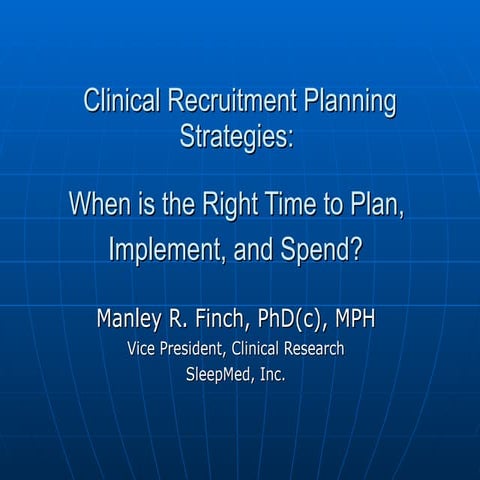 Clinical Recruitment Planning Strategies:

When is the Right Time to Plan, Implement, and Spend?

Manley R. Finch, PhD(c), MPH
Vice President, Clinical Research
SleepMed, Inc.